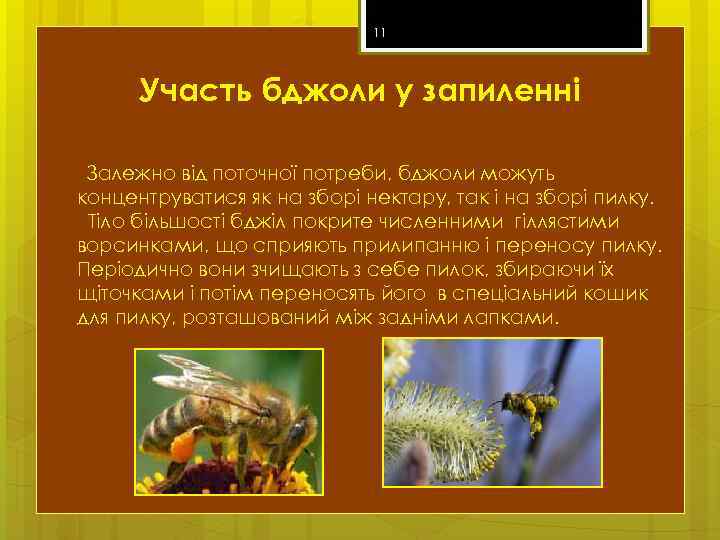 11

Участь бджоли у запиленні

Залежно від поточної потреби, бджоли можуть концентруватися як на зборі нектару, так і на зборі пилку. Тіло більшості бджіл покрите численними гіллястими ворсинками, що сприяють прилипанню і переносу пилку. Періодично вони зчищають з себе пилок, збираючи їх щіточками і потім переносять його в спеціальний кошик для пилку, розташований між задніми лапками.